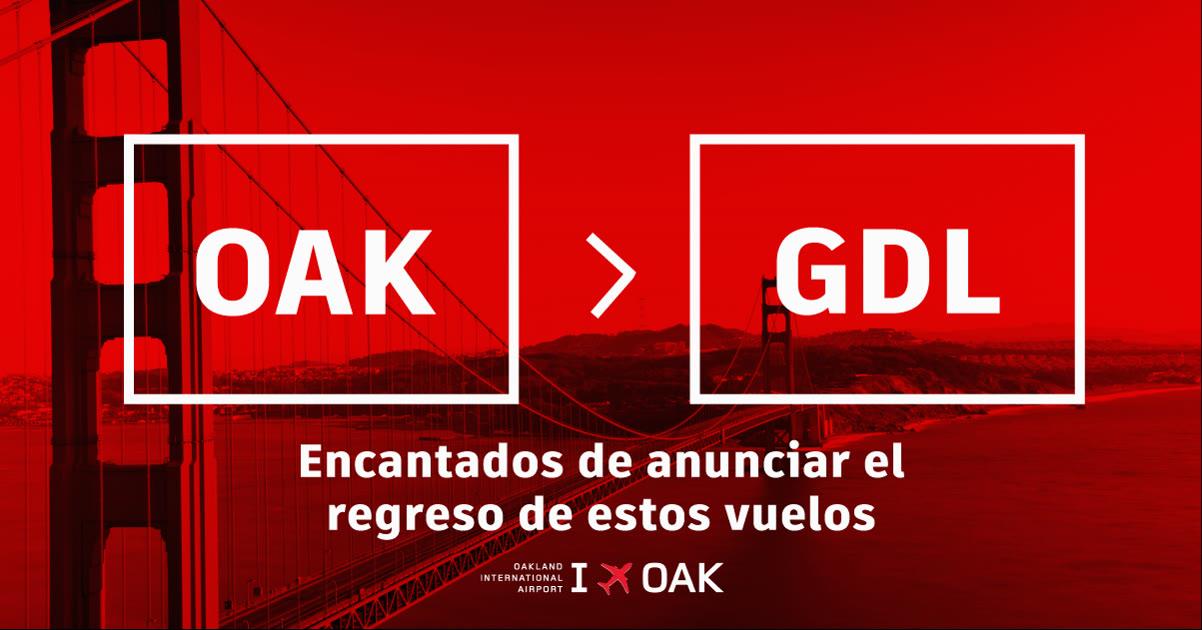 OAK > GDL

Encantados de anunciar el regreso de estos vuelos

OAKLAND
INTERNATIONAL
AIRPORT

I OAK